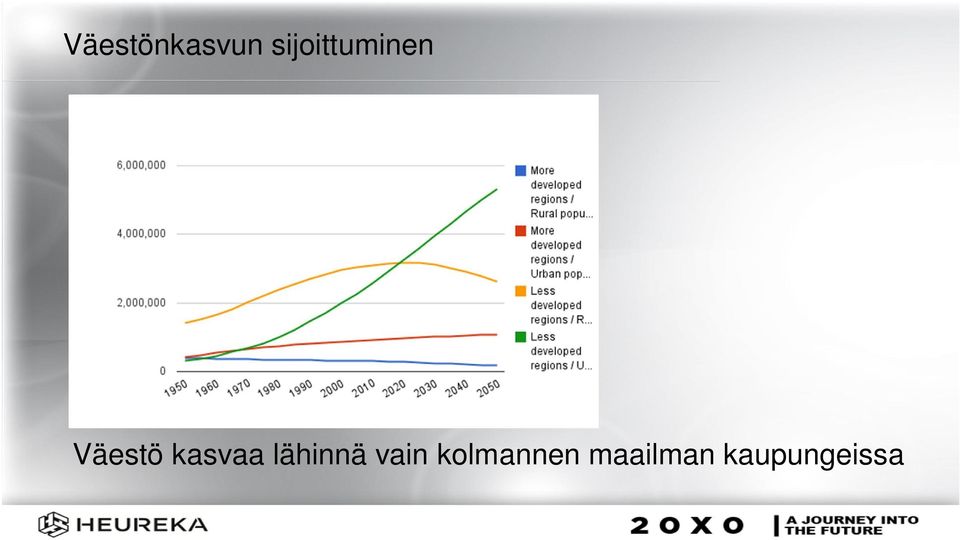 Väestönkasvun sijoittuminen

6,000,000
4,000,000
2,000,000
0

1950 1960 1970 1980 1990 2000 2010 2020 2030 2040 2050

More developed regions / Rural popu...
More developed regions / Urban pop...
Less developed regions / R...
Less developed regions / U...

Väestö kasvaa lähinnä vain kolmannen maailman kaupungeissa

HEUREKA

20X0 A JOURNEY INTO THE FUTURE